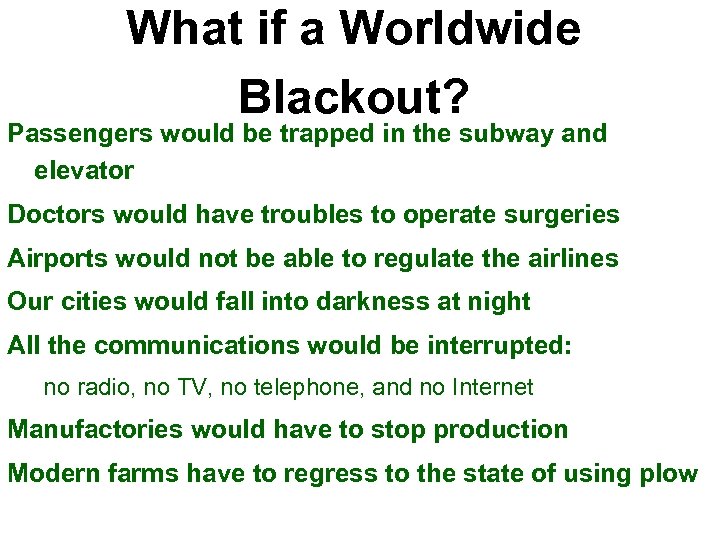 What if a Worldwide Blackout?

Passengers would be trapped in the subway and elevator

Doctors would have troubles to operate surgeries

Airports would not be able to regulate the airlines

Our cities would fall into darkness at night

All the communications would be interrupted:

no radio, no TV, no telephone, and no Internet

Manufactories would have to stop production

Modern farms have to regress to the state of using plow